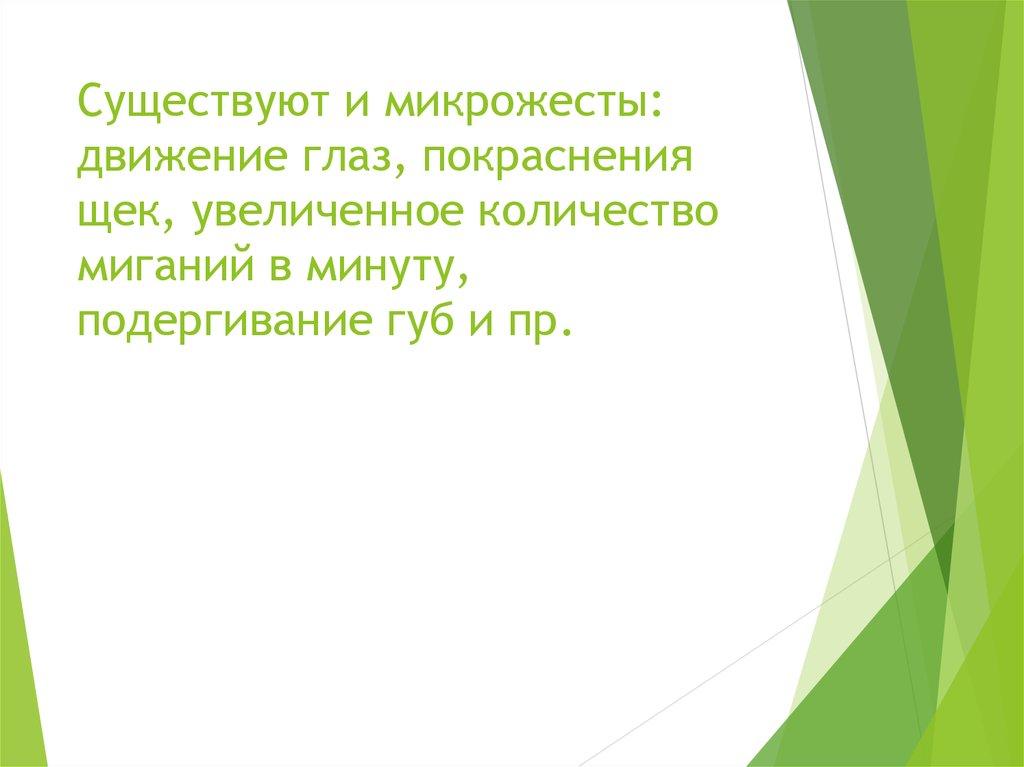 Существуют и микрожесты: движение глаз, покраснения щек, увеличенное количество миганий в минуту, подергивание губ и пр.